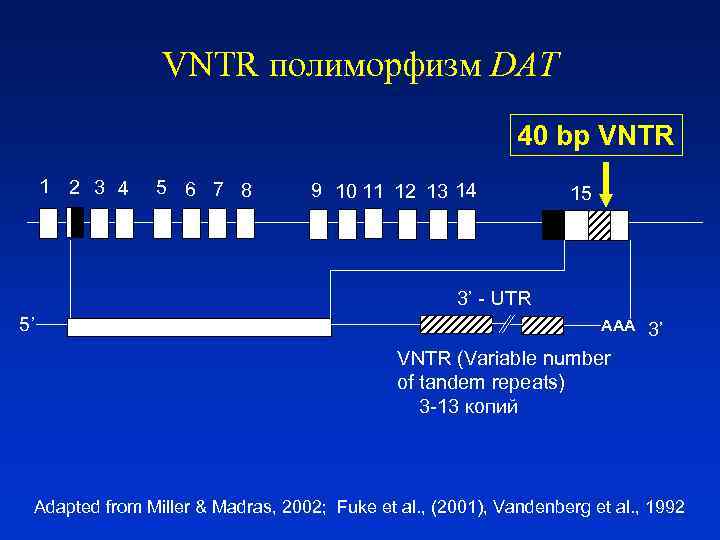 VNTR полиморфизм DAT

40 bp VNTR

1 2 3 4 5 6 7 8 9 10 11 12 13 14 15

3' - UTR

5' AAA 3'

VNTR (Variable number of tandem repeats) 3-13 копий

Adapted from Miller & Madras, 2002; Fuke et al., (2001), Vandenberg et al., 1992